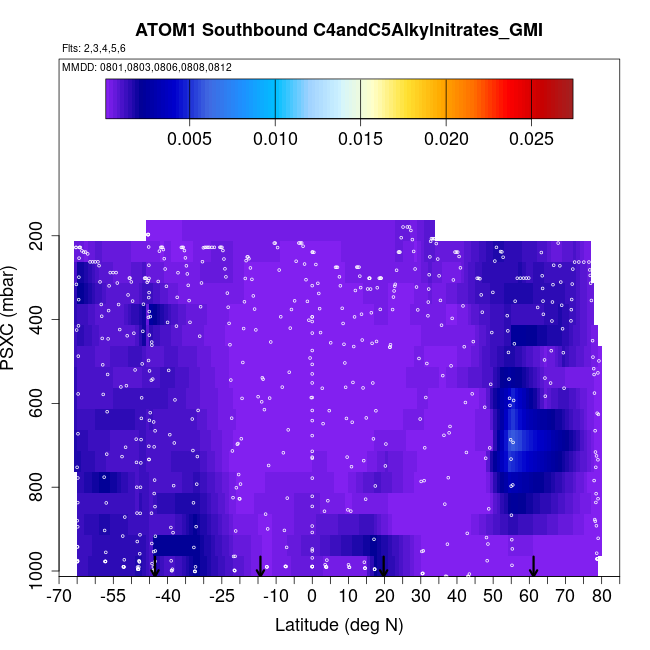 ATOM1 Southbound C4andC5Alkylnitrates_GMI

Flts: 2,3,4,5,6

MMDD: 0801,0803,0806,0808,0812

0.005 0.010 0.015 0.020 0.025

PSXC (mbar)

200
400
600
800
1000

-70 -55 -40 -25 -10 0 10 20 30 40 50 60 70 80

Latitude (deg N)